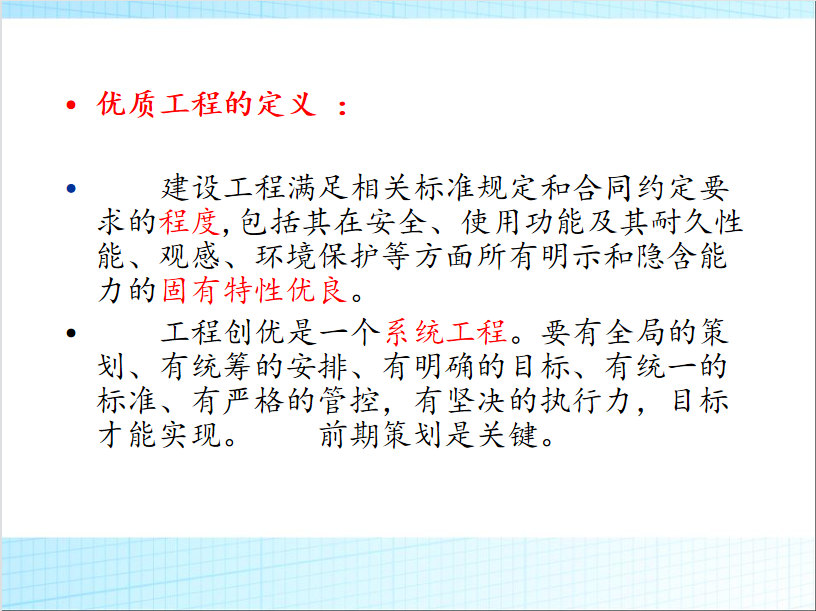 • 优质工程的定义 ：

• 建设工程满足相关标准规定和合同约定要求的程度,包括其在安全、使用功能及其耐久性能、观感、环境保护等方面所有明示和隐含能力的固有特性优良。

• 工程创优是一个系统工程。要有全局的策划、有统筹的安排、有明确的目标、有统一的标准、有严格的管控，有坚决的执行力，目标才能实现。 前期策划是关键。